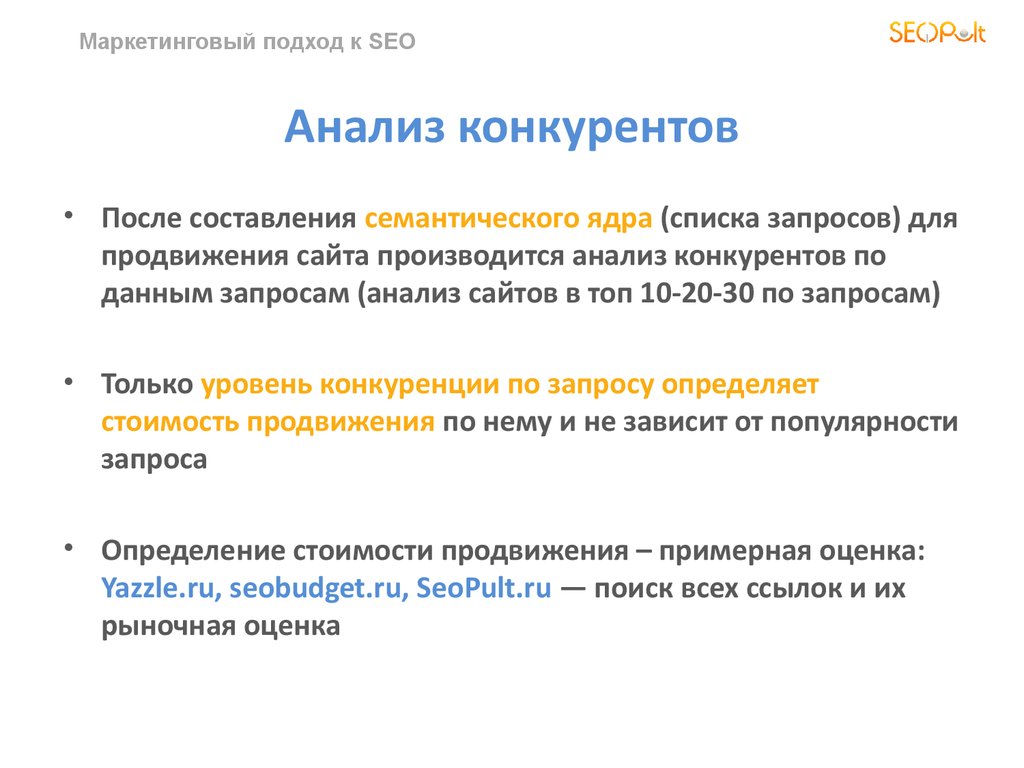 Маркетинговый подход к SEO

SEOPult

Анализ конкурентов

• После составления семантического ядра (списка запросов) для продвижения сайта производится анализ конкурентов по данным запросам (анализ сайтов в топ 10-20-30 по запросам)

• Только уровень конкуренции по запросу определяет стоимость продвижения по нему и не зависит от популярности запроса

• Определение стоимости продвижения – примерная оценка: Yazzle.ru, seobudget.ru, SeoPult.ru — поиск всех ссылок и их рыночная оценка